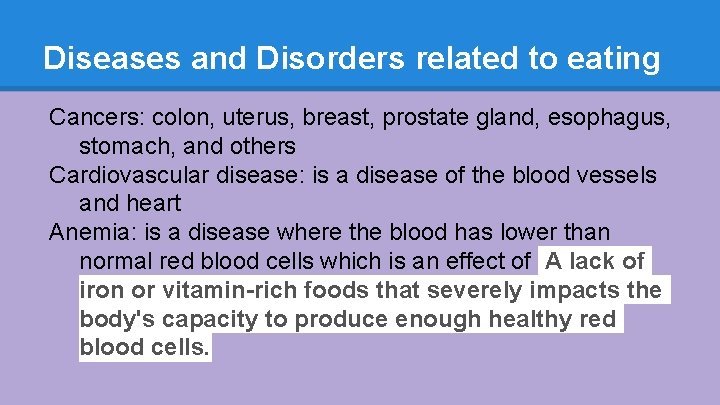 Diseases and Disorders related to eating

Cancers: colon, uterus, breast, prostate gland, esophagus, stomach, and others

Cardiovascular disease: is a disease of the blood vessels and heart

Anemia: is a disease where the blood has lower than normal red blood cells which is an effect of A lack of iron or vitamin-rich foods that severely impacts the body's capacity to produce enough healthy red blood cells.